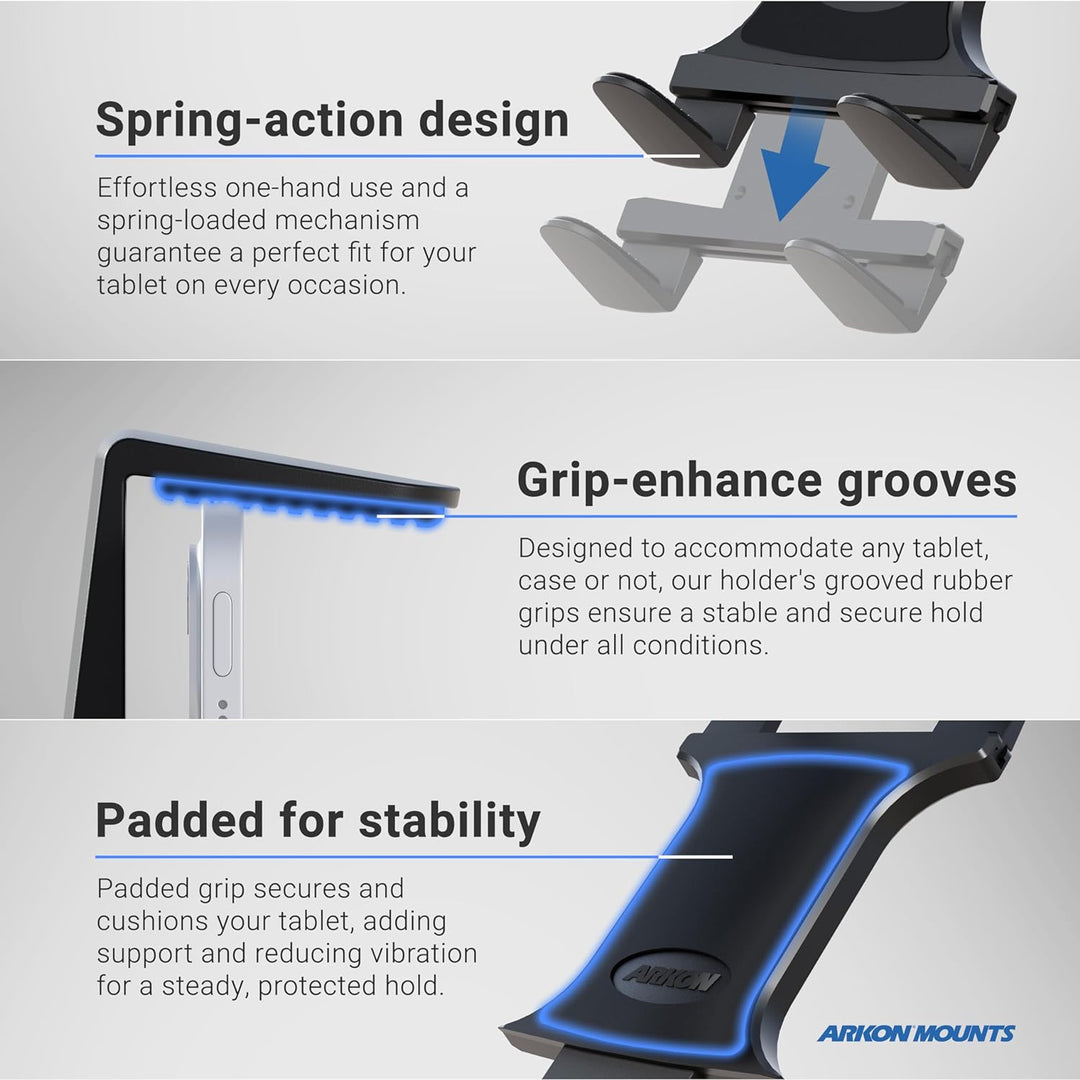 Spring-action design

Effortless one-hand use and a spring-loaded mechanism guarantee a perfect fit for your tablet on every occasion.

Grip-enhance grooves

Designed to accommodate any tablet, case or not, our holder's grooved rubber grips ensure a stable and secure hold under all conditions.

Padded for stability

Padded grip secures and cushions your tablet, adding support and reducing vibration for a steady, protected hold.

ARKON

ARKON MOUNTS